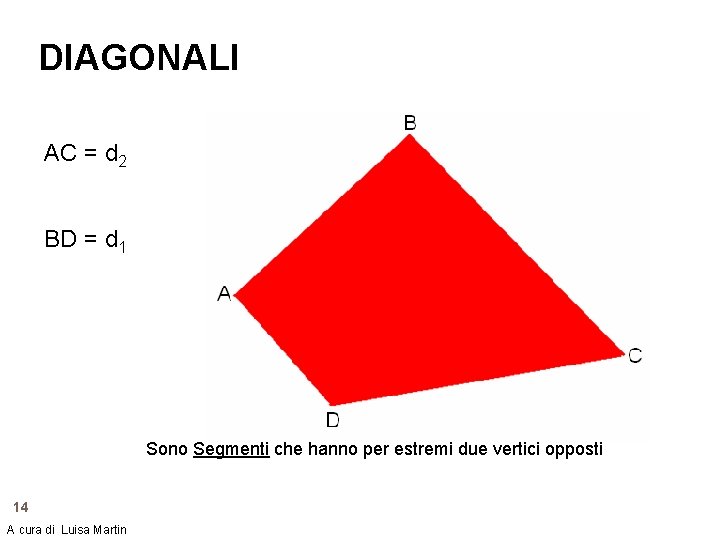 DIAGONALI

$AC = d_2$

$BD = d_1$

B

A

C

D

Sono Segmenti che hanno per estremi due vertici opposti

14

A cura di Luisa Martin